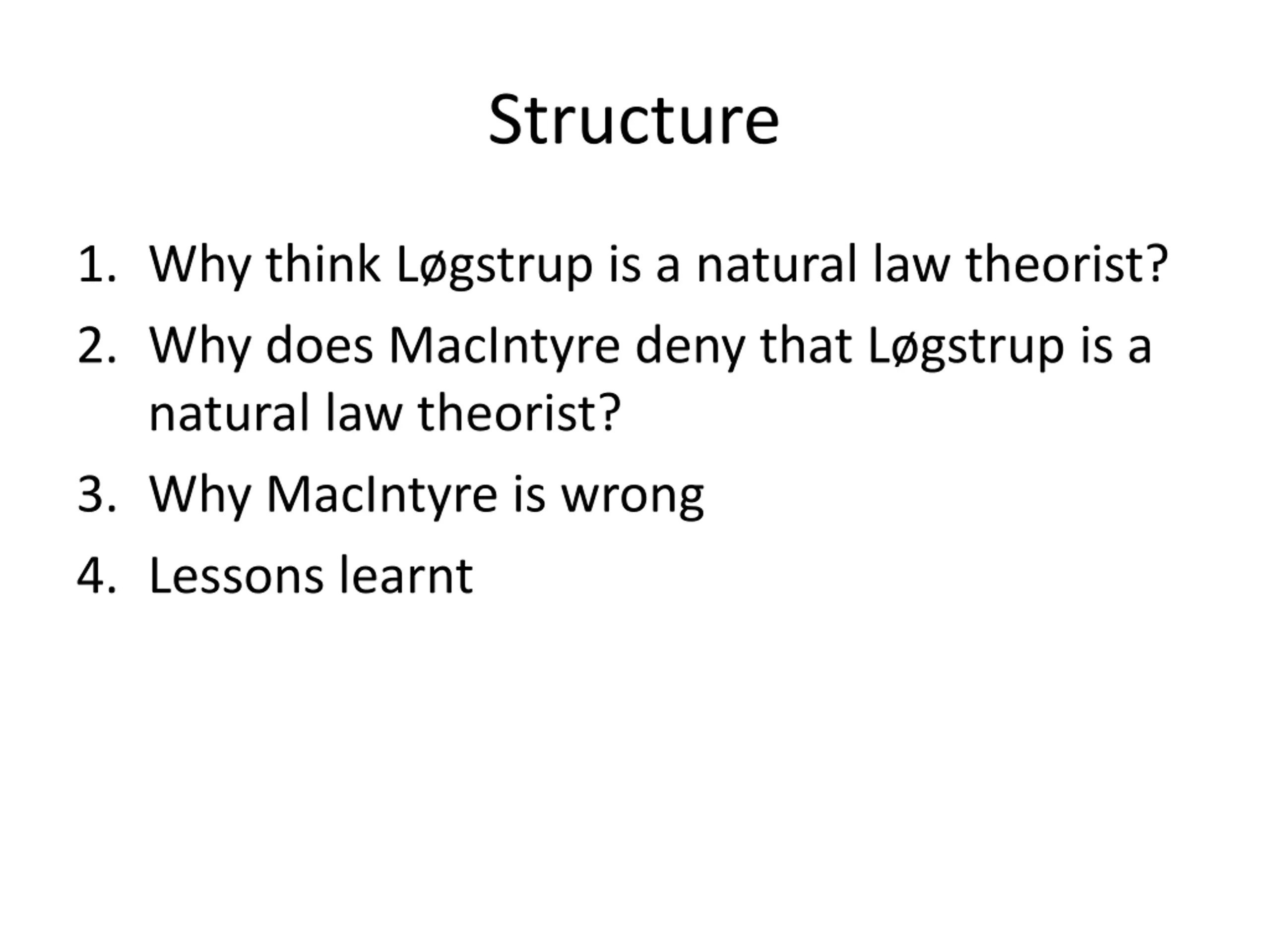 Structure

1. Why think Løgstrup is a natural law theorist?
2. Why does MacIntyre deny that Løgstrup is a natural law theorist?
3. Why MacIntyre is wrong
4. Lessons learnt